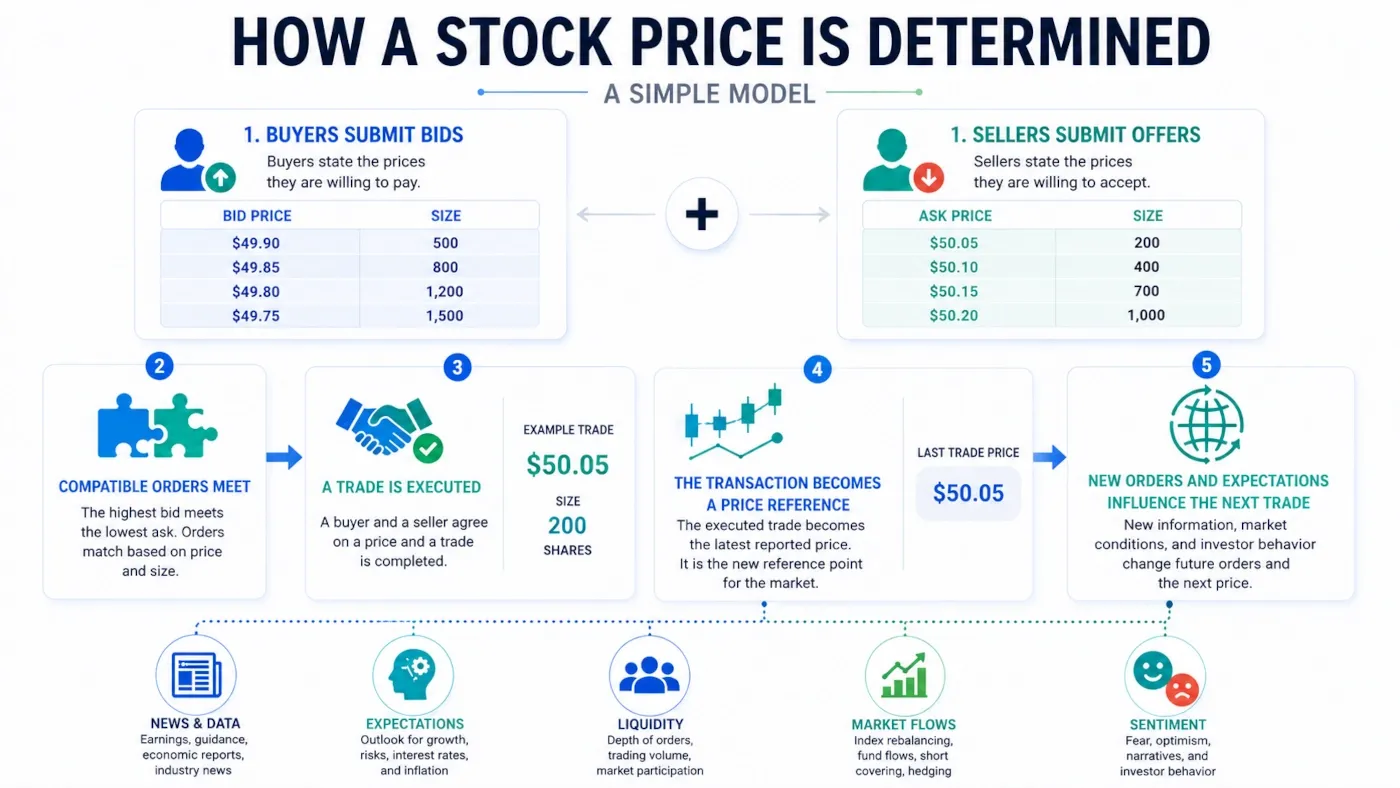 HOW A STOCK PRICE IS DETERMINED

A SIMPLE MODEL

1. BUYERS SUBMIT BIDS

Buyers state the prices they are willing to pay.

| BID PRICE | SIZE |
|---|---|
| $49.90 | 500 |
| $49.85 | 800 |
| $49.80 | 1,200 |
| $49.75 | 1,500 |

+

1. SELLERS SUBMIT OFFERS

Sellers state the prices they are willing to accept.

| ASK PRICE | SIZE |
|---|---|
| $50.05 | 200 |
| $50.10 | 400 |
| $50.15 | 700 |
| $50.20 | 1,000 |

2

COMPATIBLE ORDERS MEET

The highest bid meets the lowest ask. Orders match based on price and size.

3

A TRADE IS EXECUTED

A buyer and a seller agree on a price and a trade is completed.

EXAMPLE TRADE

$50.05

SIZE

200

SHARES

4

THE TRANSACTION BECOMES A PRICE REFERENCE

The executed trade becomes the latest reported price. It is the new reference point for the market.

LAST TRADE PRICE

$50.05

5

NEW ORDERS AND EXPECTATIONS INFLUENCE THE NEXT TRADE

New information, market conditions, and investor behavior change future orders and the next price.

NEWS & DATA
Earnings, guidance, economic reports, industry news

EXPECTATIONS
Outlook for growth, risks, interest rates, and inflation

LIQUIDITY
Depth of orders, trading volume, market participation

MARKET FLOWS
Index rebalancing, fund flows, short covering, hedging

SENTIMENT
Fear, optimism, narratives, and investor behavior